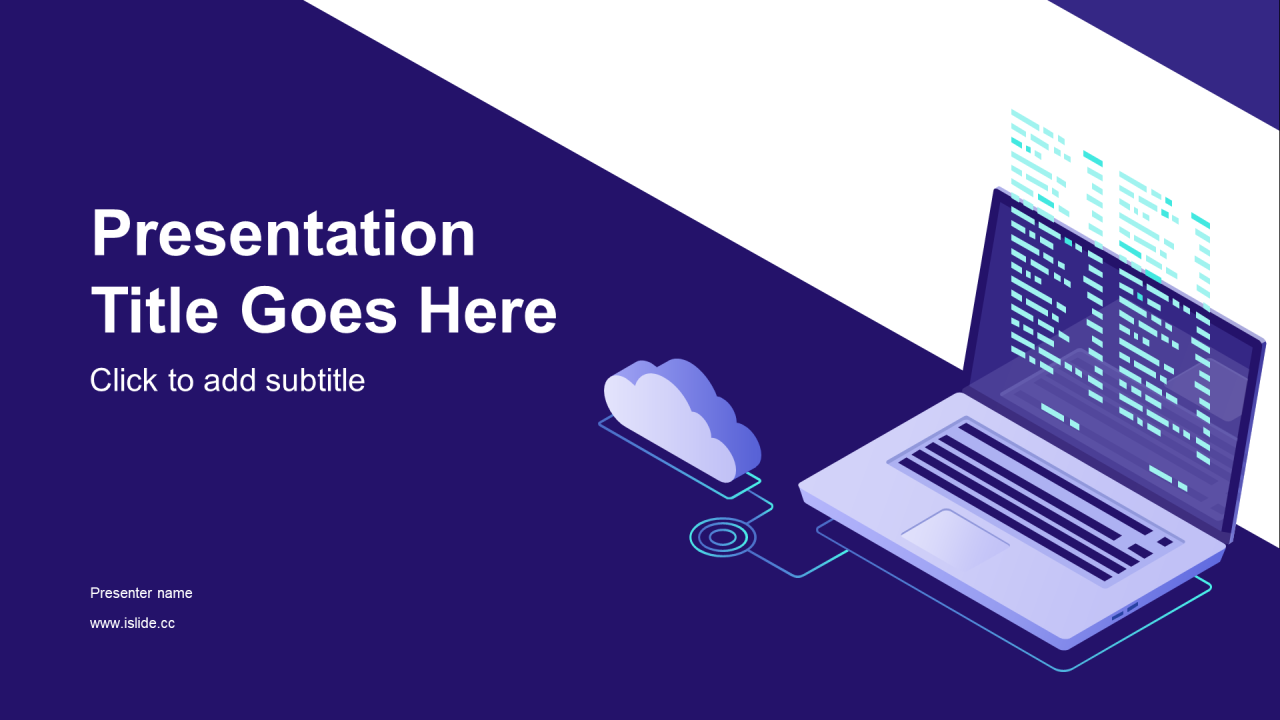 Presentation Title Goes Here

Click to add subtitle

Presenter name

www.islide.cc